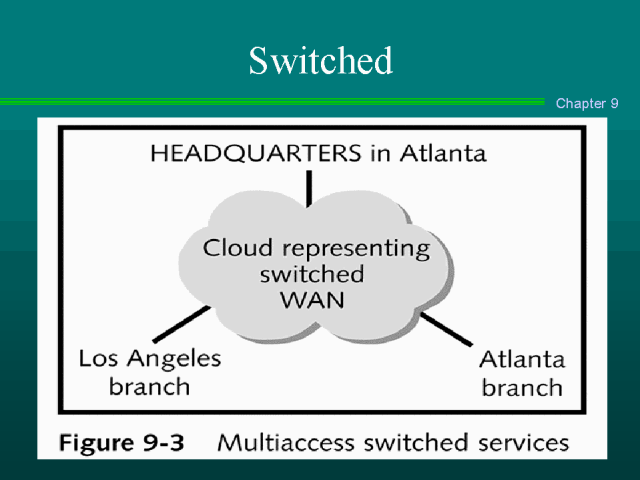 Switched

Chapter 9

HEADQUARTERS in Atlanta

Cloud representing switched WAN

Los Angeles branch

Atlanta branch

Figure 9-3 Multiaccess switched services